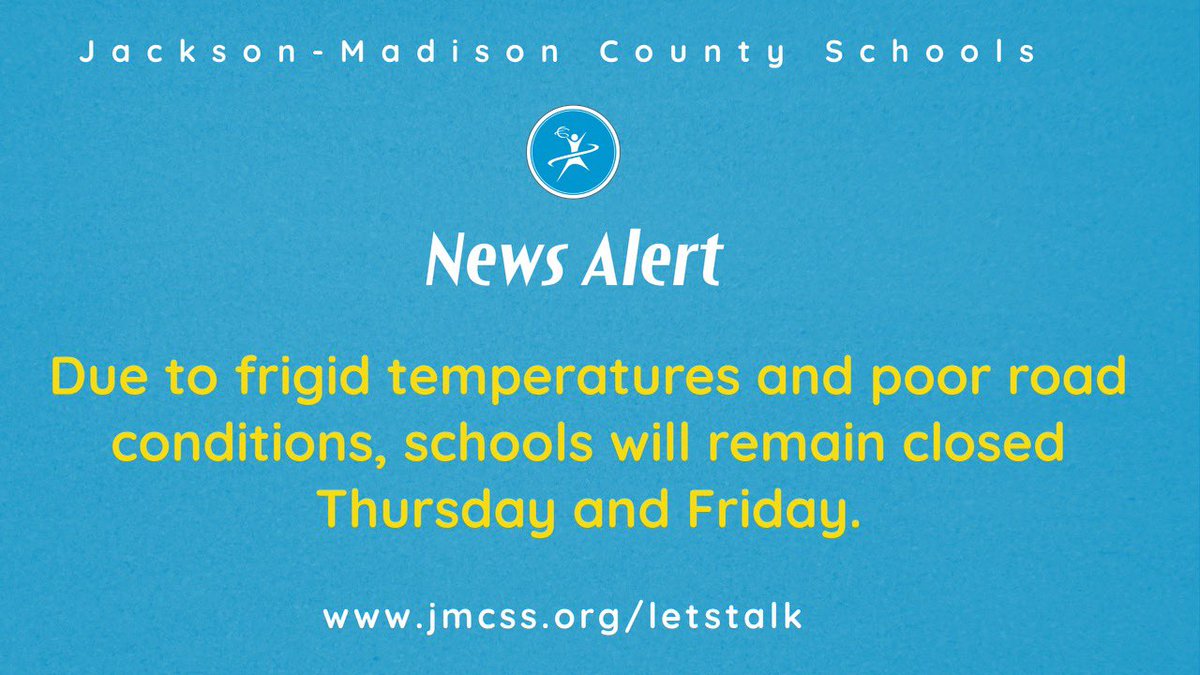 Jackson-Madison County Schools

News Alert

Due to frigid temperatures and poor road conditions, schools will remain closed Thursday and Friday.

www.jmcss.org/letstalk